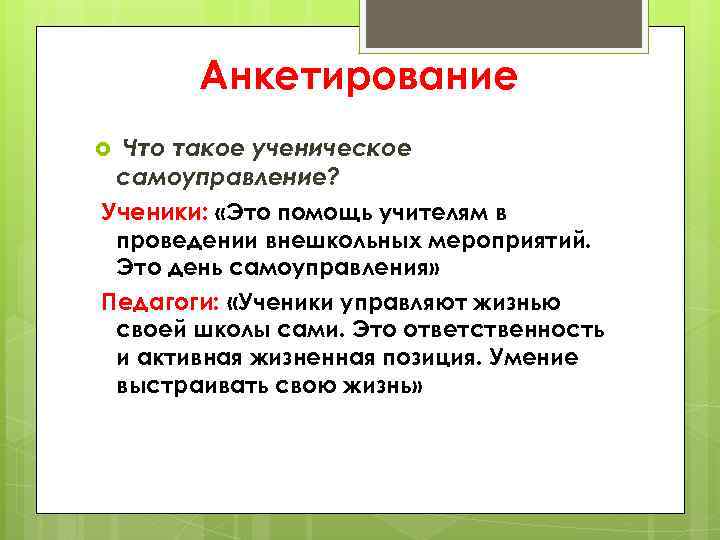 Анкетирование

Что такое ученическое самоуправление?

Ученики: «Это помощь учителям в проведении внешкольных мероприятий. Это день самоуправления»

Педагоги: «Ученики управляют жизнью своей школы сами. Это ответственность и активная жизненная позиция. Умение выстраивать свою жизнь»